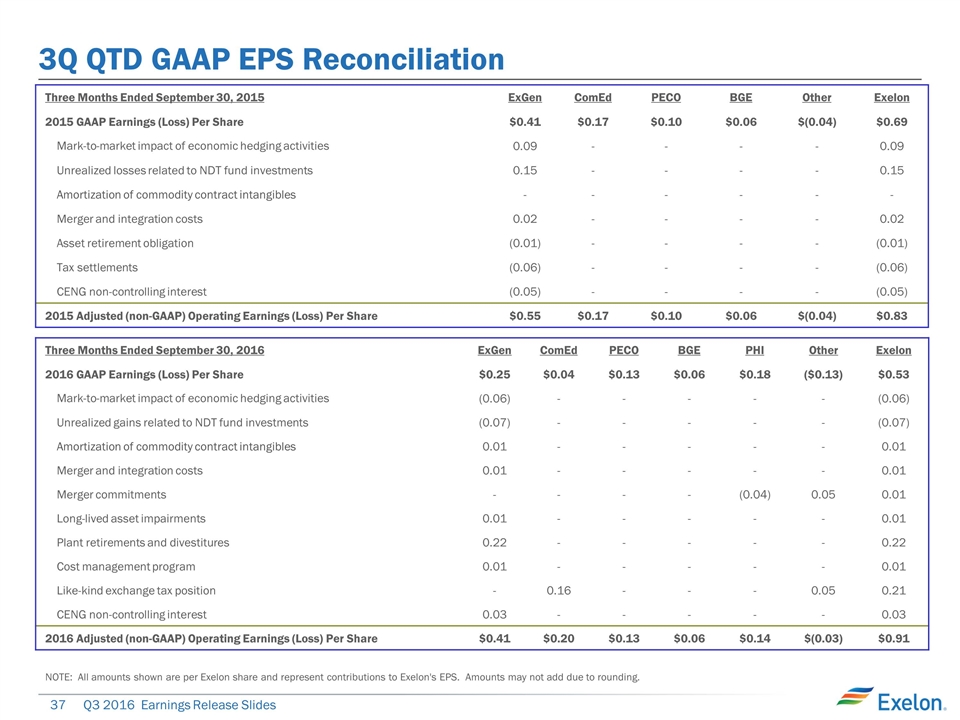 3Q QTD GAAP EPS Reconciliation

| Three Months Ended September 30, 2015 | ExGen | ComEd | PECO | BGE | Other | Exelon |
|---|---|---|---|---|---|---|
| 2015 GAAP Earnings (Loss) Per Share | \$0.41 | \$0.17 | \$0.10 | \$0.06 | \$(0.04) | \$0.69 |
| Mark-to-market impact of economic hedging activities | 0.09 | - | - | - | - | 0.09 |
| Unrealized losses related to NDT fund investments | 0.15 | - | - | - | - | 0.15 |
| Amortization of commodity contract intangibles | - | - | - | - | - | - |
| Merger and integration costs | 0.02 | - | - | - | - | 0.02 |
| Asset retirement obligation | (0.01) | - | - | - | - | (0.01) |
| Tax settlements | (0.06) | - | - | - | - | (0.06) |
| CENG non-controlling interest | (0.05) | - | - | - | - | (0.05) |
| 2015 Adjusted (non-GAAP) Operating Earnings (Loss) Per Share | \$0.55 | \$0.17 | \$0.10 | \$0.06 | \$(0.04) | \$0.83 |

| Three Months Ended September 30, 2016 | ExGen | ComEd | PECO | BGE | PHI | Other | Exelon |
|---|---|---|---|---|---|---|---|
| 2016 GAAP Earnings (Loss) Per Share | \$0.25 | \$0.04 | \$0.13 | \$0.06 | \$0.18 | (\$0.13) | \$0.53 |
| Mark-to-market impact of economic hedging activities | (0.06) | - | - | - | - | - | (0.06) |
| Unrealized gains related to NDT fund investments | (0.07) | - | - | - | - | - | (0.07) |
| Amortization of commodity contract intangibles | 0.01 | - | - | - | - | - | 0.01 |
| Merger and integration costs | 0.01 | - | - | - | - | - | 0.01 |
| Merger commitments | - | - | - | - | (0.04) | 0.05 | 0.01 |
| Long-lived asset impairments | 0.01 | - | - | - | - | - | 0.01 |
| Plant retirements and divestitures | 0.22 | - | - | - | - | - | 0.22 |
| Cost management program | 0.01 | - | - | - | - | - | 0.01 |
| Like-kind exchange tax position | - | 0.16 | - | - | - | 0.05 | 0.21 |
| CENG non-controlling interest | 0.03 | - | - | - | - | - | 0.03 |
| 2016 Adjusted (non-GAAP) Operating Earnings (Loss) Per Share | \$0.41 | \$0.20 | \$0.13 | \$0.06 | \$0.14 | \$(0.03) | \$0.91 |

NOTE: All amounts shown are per Exelon share and represent contributions to Exelon's EPS. Amounts may not add due to rounding.

37 Q3 2016 Earnings Release Slides

Exelon.